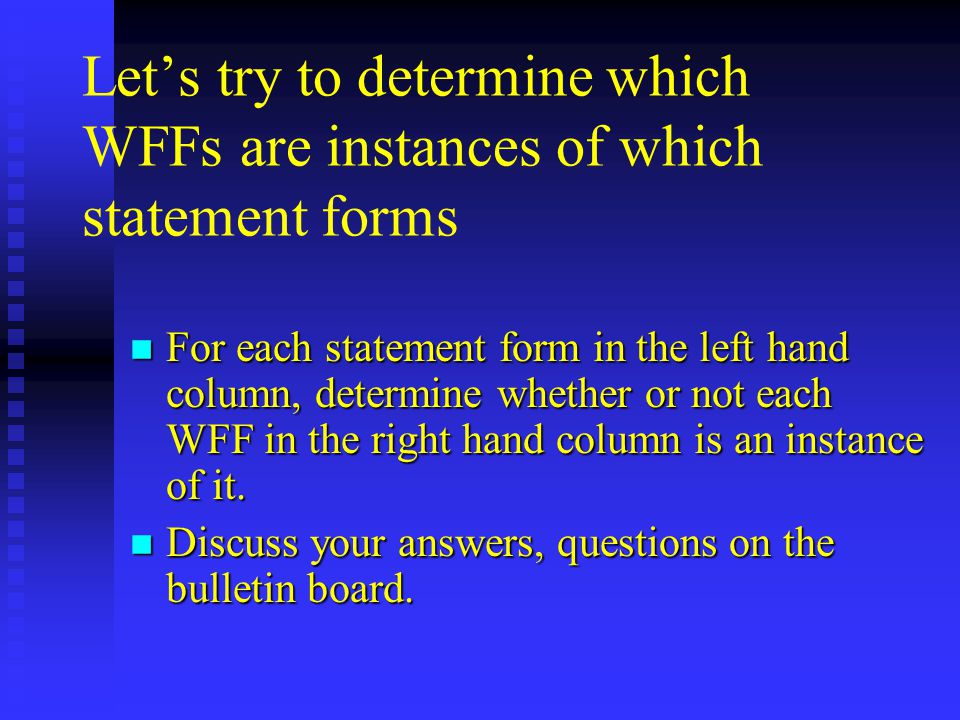 Let’s try to determine which WFFs are instances of which statement forms

For each statement form in the left hand column, determine whether or not each WFF in the right hand column is an instance of it.

Discuss your answers, questions on the bulletin board.